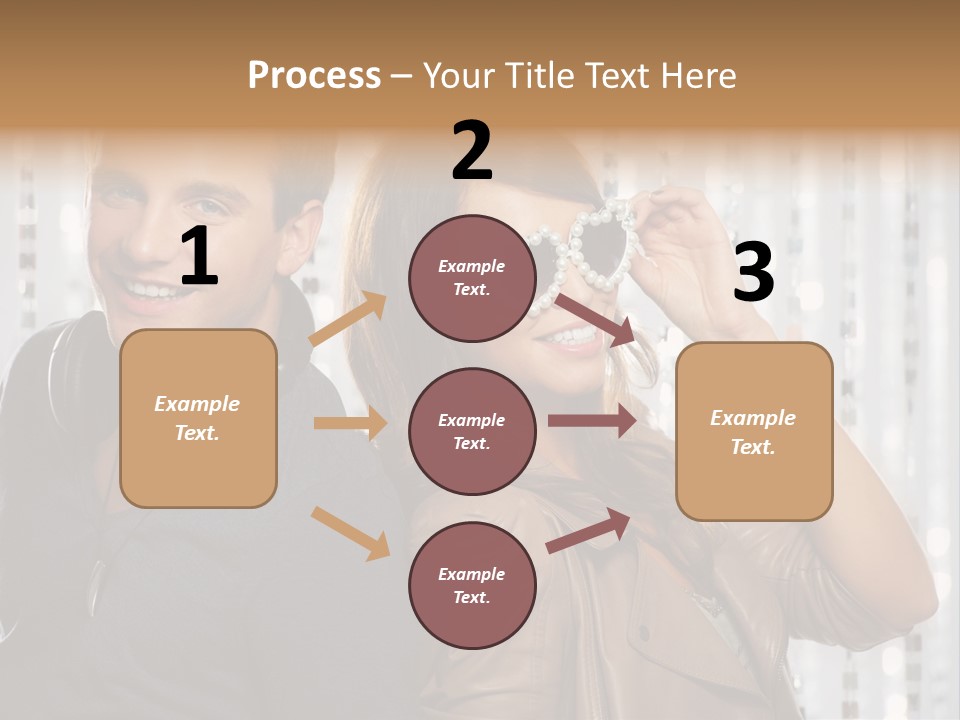 Process – Your Title Text Here

1

Example Text.

2

Example Text.

Example Text.

Example Text.

3

Example Text.